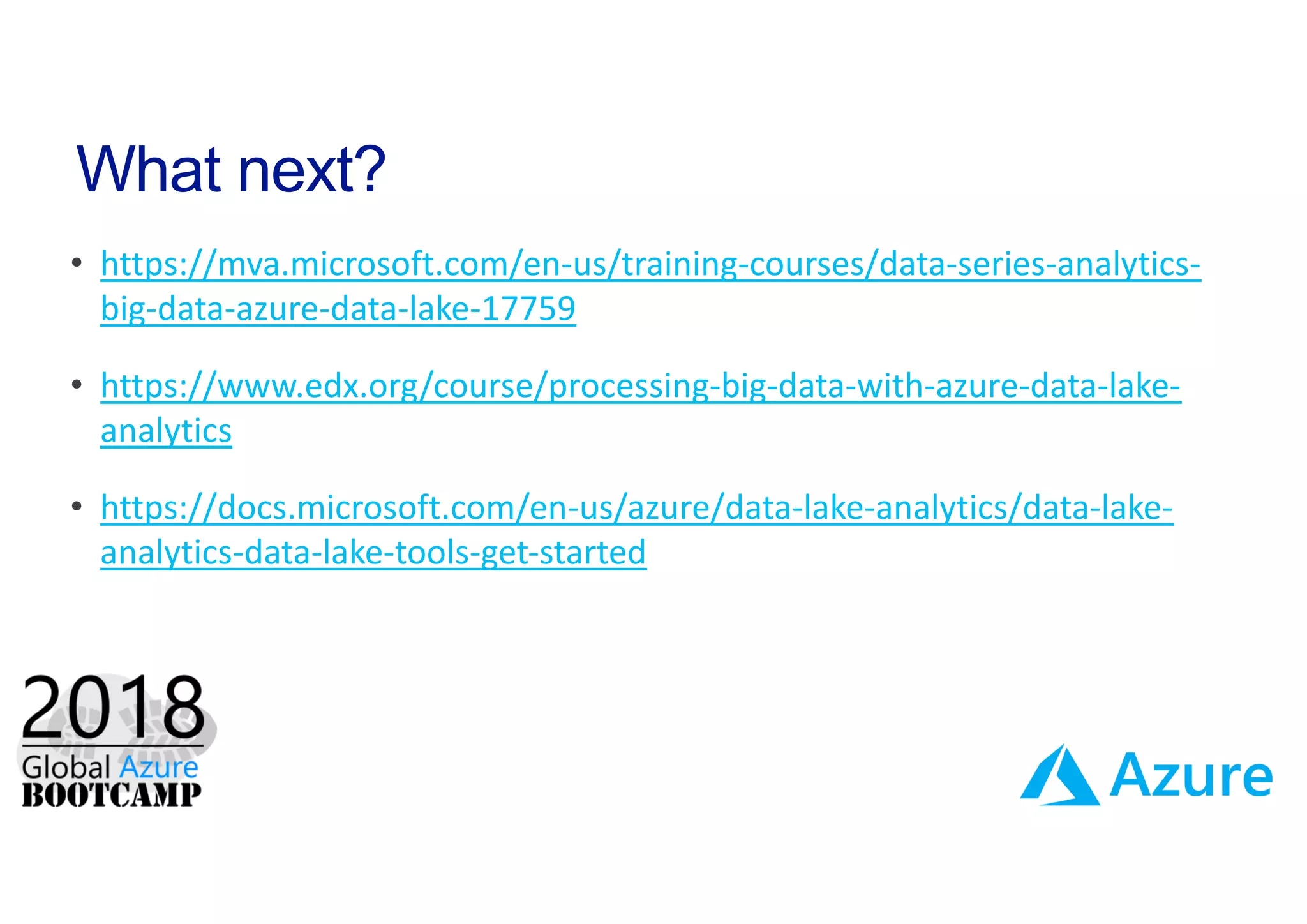 What next?

• https://mva.microsoft.com/en-us/training-courses/data-series-analytics-big-data-azure-data-lake-17759

• https://www.edx.org/course/processing-big-data-with-azure-data-lake-analytics

• https://docs.microsoft.com/en-us/azure/data-lake-analytics/data-lake-analytics-data-lake-tools-get-started

2018
Global Azure
BOOTCAMP

Azure